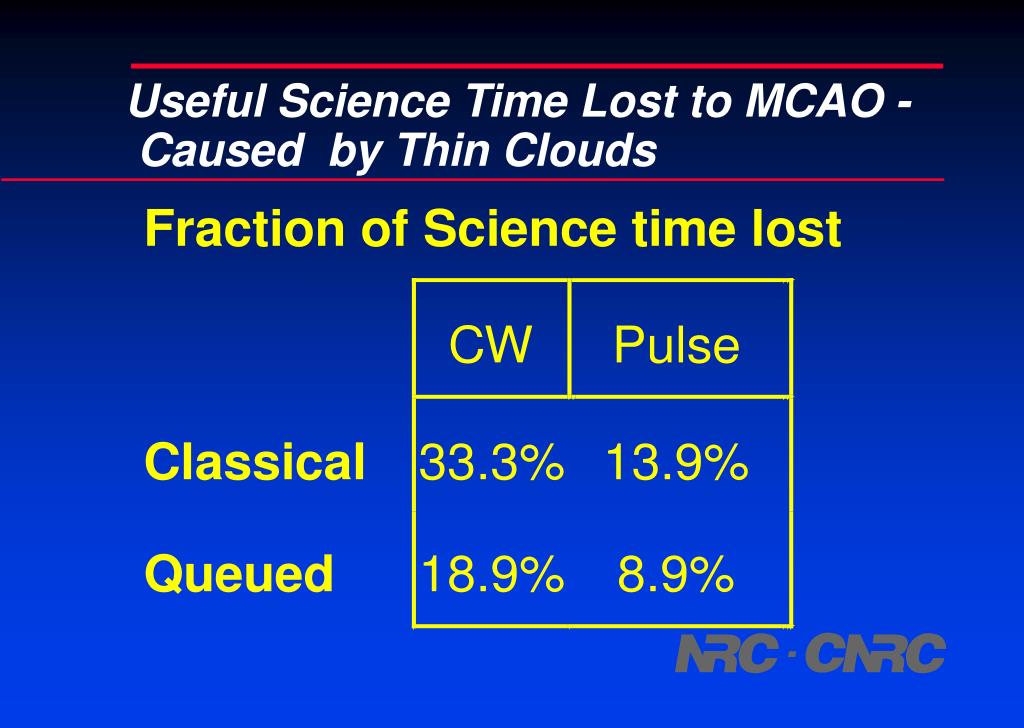 Useful Science Time Lost to MCAO - Caused by Thin Clouds

Fraction of Science time lost

| | CW | Pulse |
|---|---|---|
| Classical | 33.3% | 13.9% |
| Queued | 18.9% | 8.9% |

NRC · CNRC